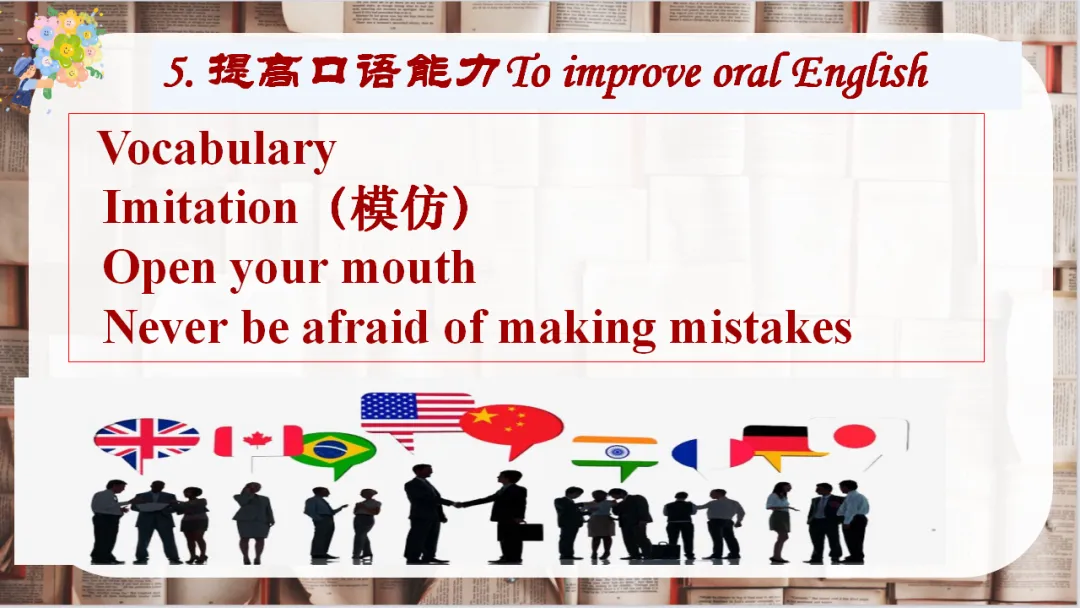 5. 提高口语能力 To improve oral English

Vocabulary
Imitation（模仿）
Open your mouth
Never be afraid of making mistakes